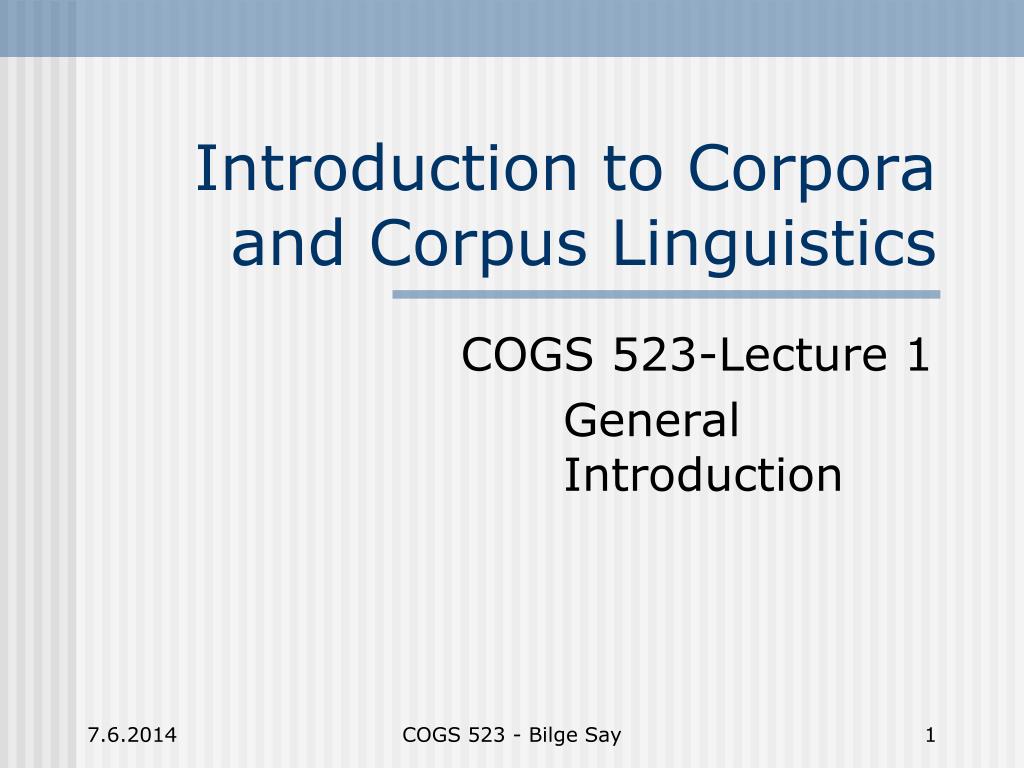 Introduction to Corpora and Corpus Linguistics

COGS 523-Lecture 1

General Introduction

7.6.2014

COGS 523 - Bilge Say

1